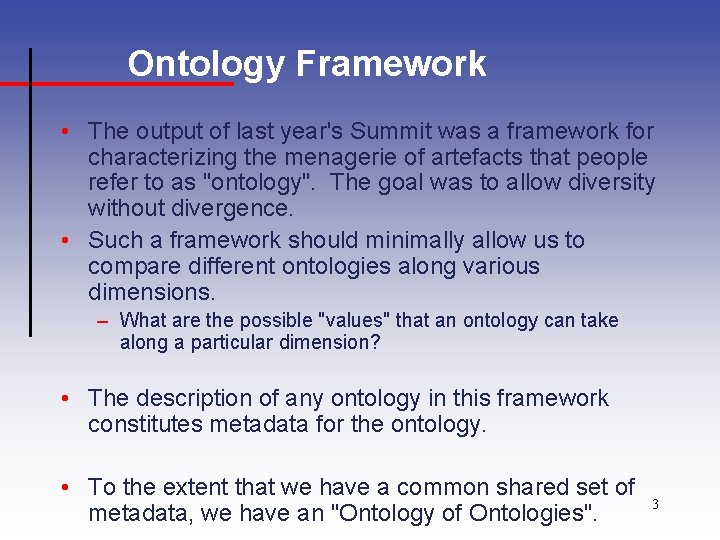 Ontology Framework

• The output of last year's Summit was a framework for characterizing the menagerie of artefacts that people refer to as "ontology". The goal was to allow diversity without divergence.

• Such a framework should minimally allow us to compare different ontologies along various dimensions.

– What are the possible "values" that an ontology can take along a particular dimension?

• The description of any ontology in this framework constitutes metadata for the ontology.

• To the extent that we have a common shared set of metadata, we have an "Ontology of Ontologies".

3